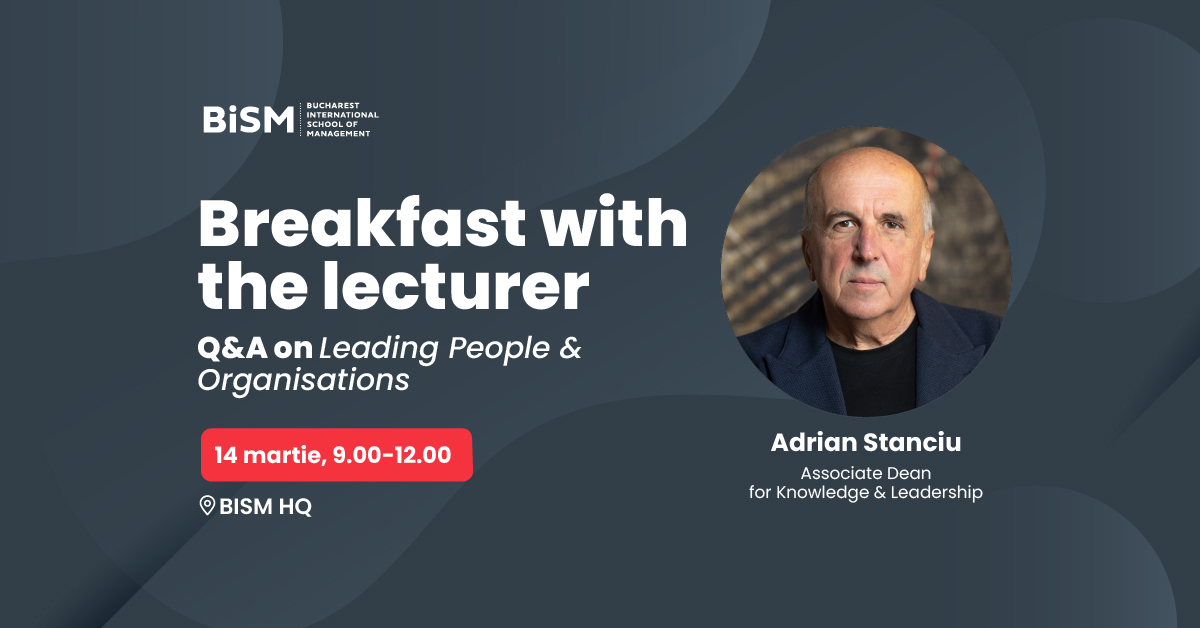 BiSM BUCHAREST INTERNATIONAL SCHOOL OF MANAGEMENT

Breakfast with the lecturer

Q&A on Leading People & Organisations

14 martie, 9.00-12.00

BISM HQ

Adrian Stanciu

Associate Dean for Knowledge & Leadership